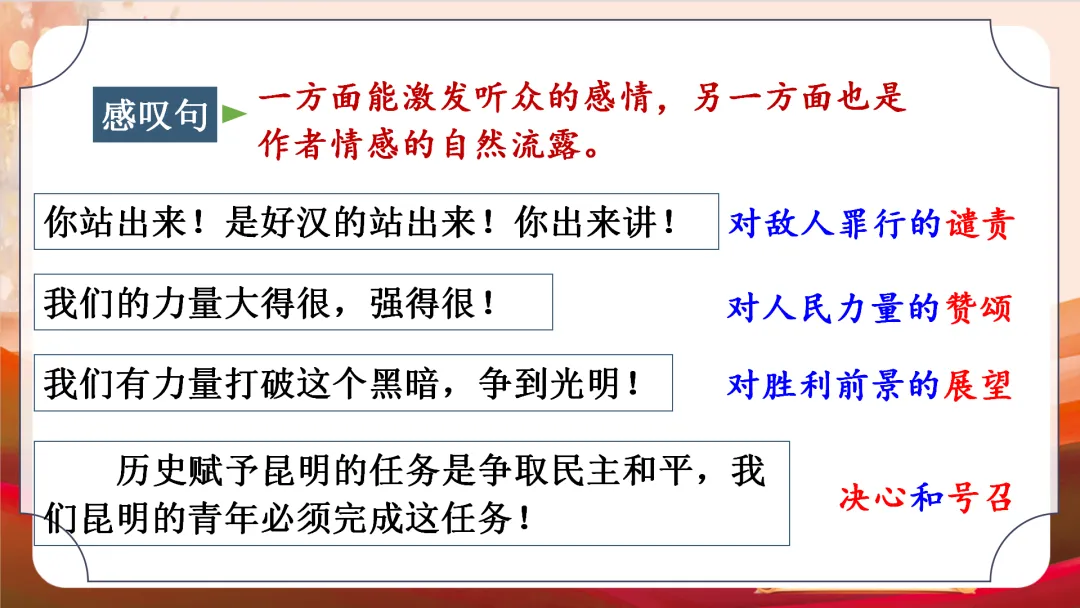 感叹句

一方面能激发听众的感情，另一方面也是作者情感的自然流露。

你站出来！是好汉的站出来！你出来讲！

对敌人罪行的谴责

我们的力量大得很，强得很！

对人民力量的赞颂

我们有力量打破这个黑暗，争到光明！

对胜利前景的展望

历史赋予昆明的任务是争取民主和平，我们昆明的青年必须完成这任务！

决心和号召